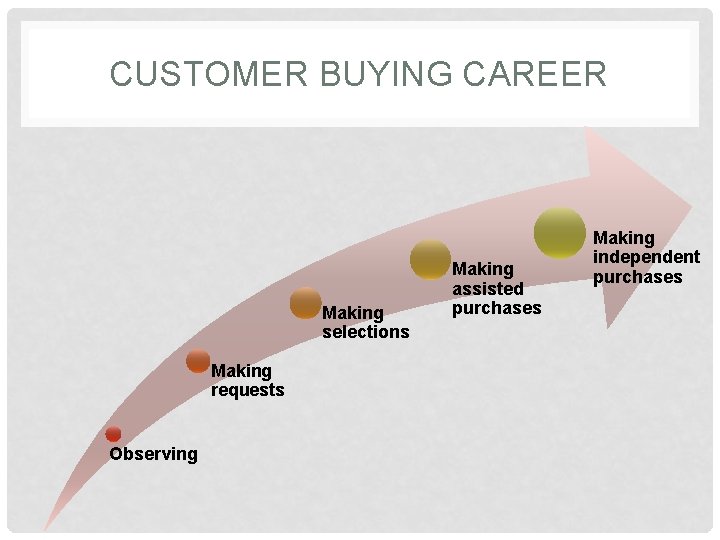 CUSTOMER BUYING CAREER

Observing

Making requests

Making selections

Making assisted purchases

Making independent purchases